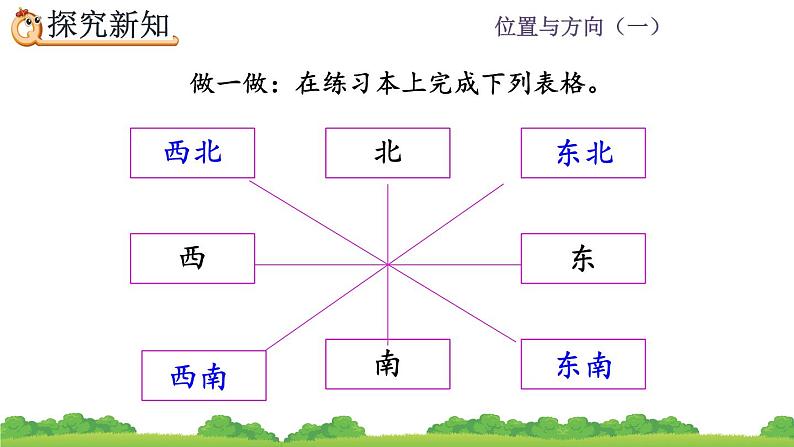 探究新知

位置与方向（一）

做一做：在练习本上完成下列表格。

西北

北

东北

西

东

西南

南

东南